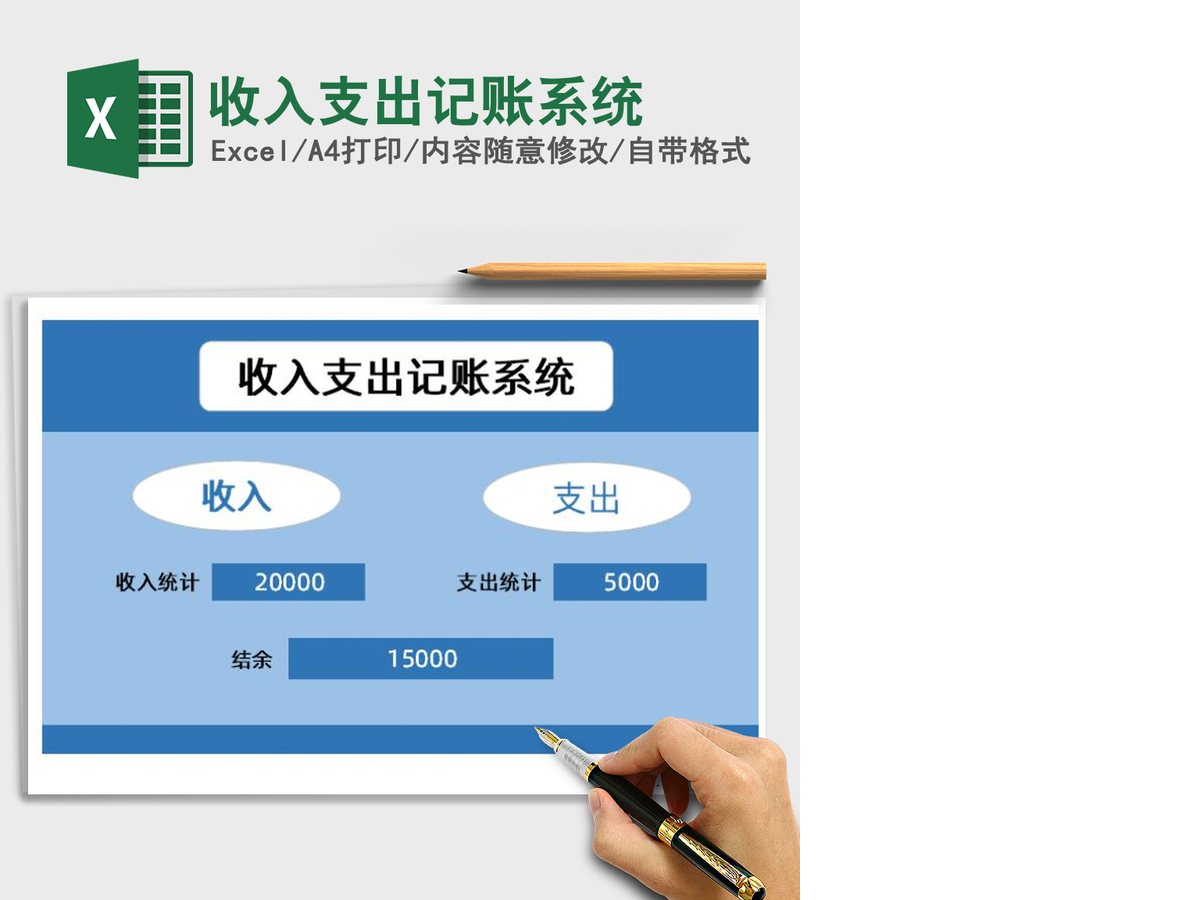 X

收入支出记账系统

Excel/A4打印/内容随意修改/自带格式

收入支出记账系统

收入

支出

收入统计 20000

支出统计 5000

结余 15000